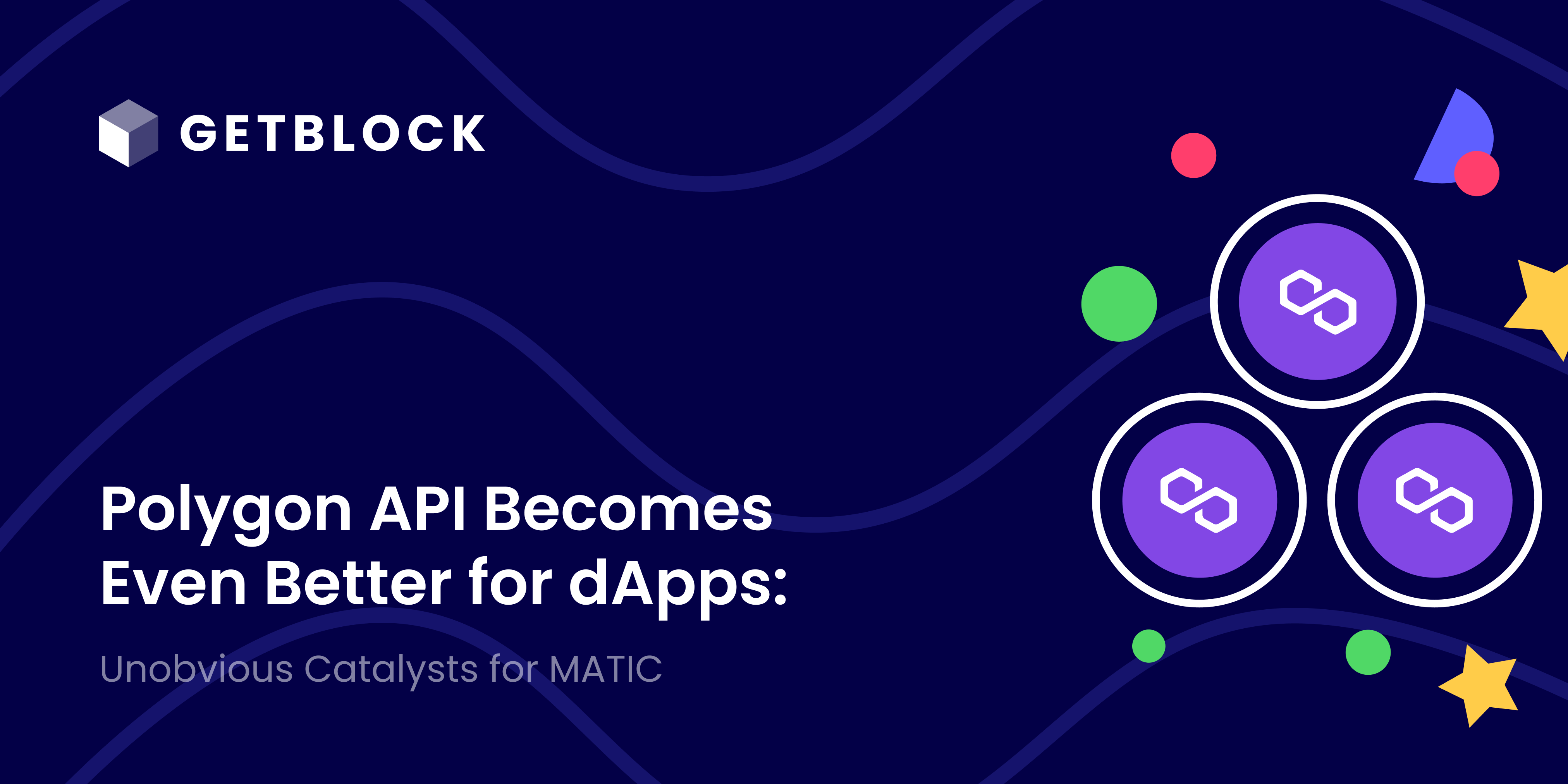 GETBLOCK

Polygon API Becomes Even Better for dApps:

Unobvious Catalysts for MATIC